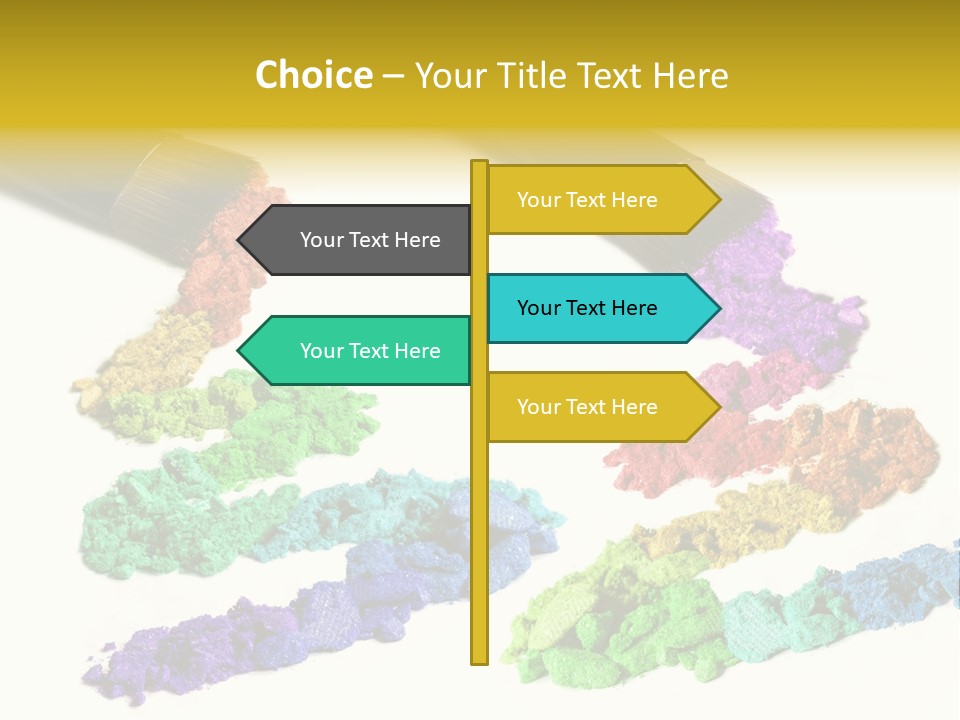 Choice – Your Title Text Here

Your Text Here

Your Text Here

Your Text Here

Your Text Here

Your Text Here